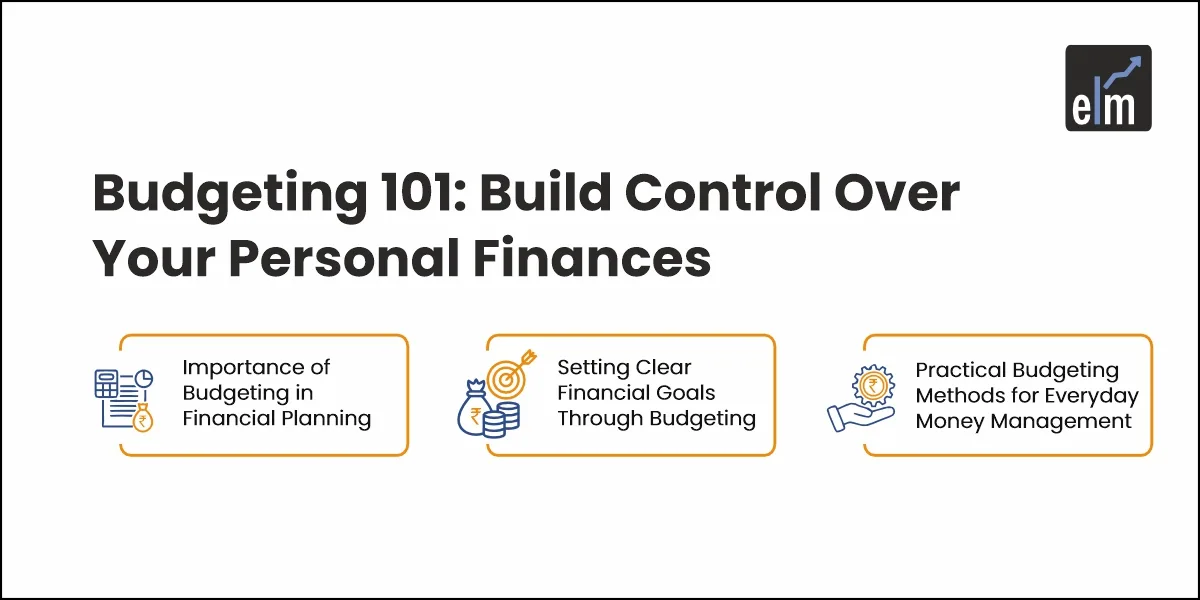 elm

Budgeting 101: Build Control Over Your Personal Finances

Importance of Budgeting in Financial Planning

Setting Clear Financial Goals Through Budgeting

Practical Budgeting Methods for Everyday Money Management